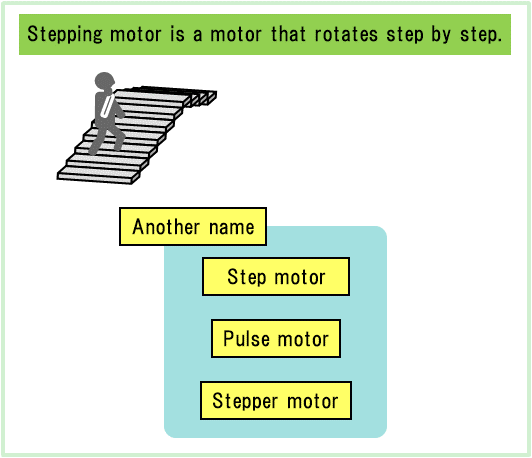 Stepping motor is a motor that rotates step by step.

Another name

Step motor

Pulse motor

Stepper motor